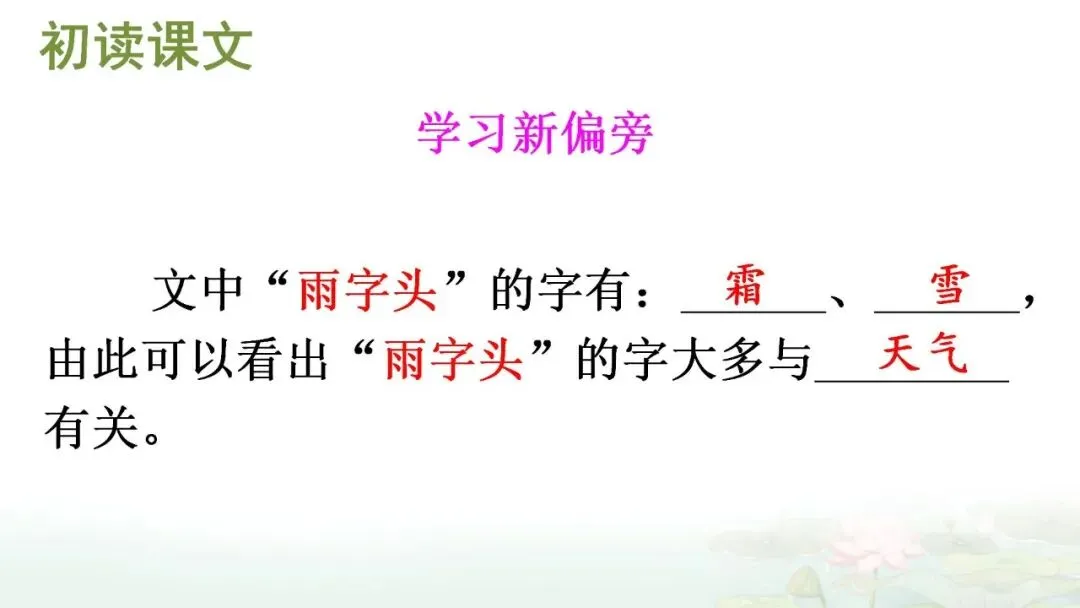 初读课文

学习新偏旁

文中“雨字头”的字有：霜、雪，由此可以看出“雨字头”的字大多与天气有关。